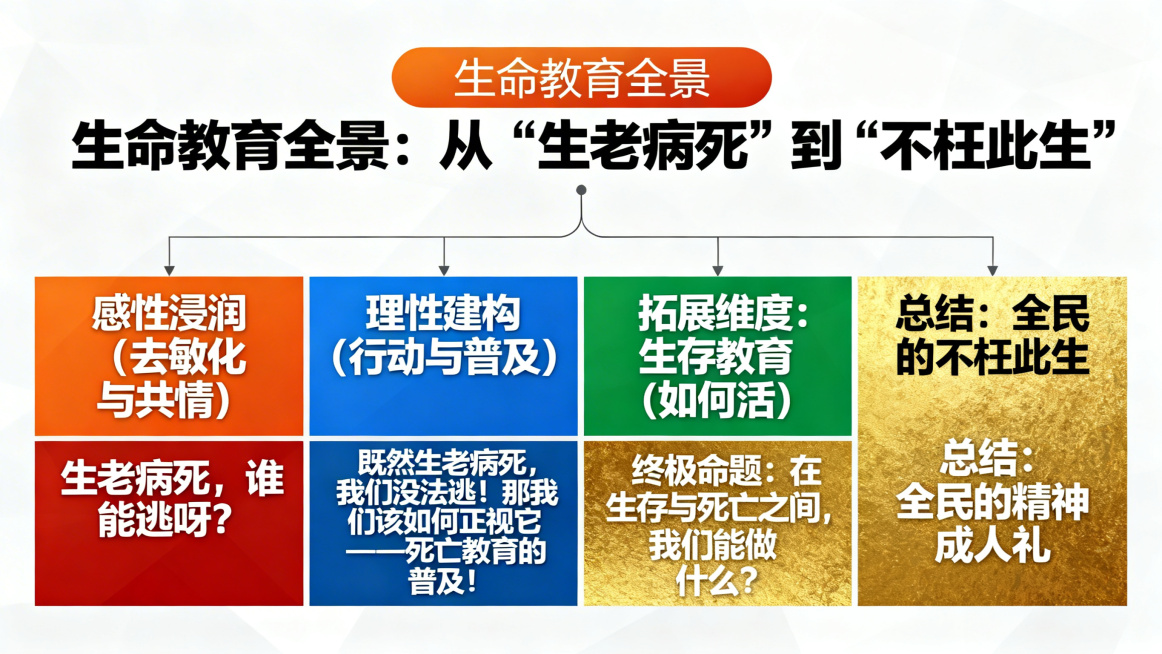 生命教育全景

生命教育全景：从“生老病死”到“不枉此生”

感性浸润（去敏化与共情）

生老病死，谁能逃呀？

理性建构（行动与普及）

既然生老病死，我们没法逃！那我们该如何正视它——死亡教育的普及！

拓展维度：生存教育（如何活）

终极命题：在生存与死亡之间，我们能做什么？

总结：全民的不枉此生

总结：全民的精神成人礼